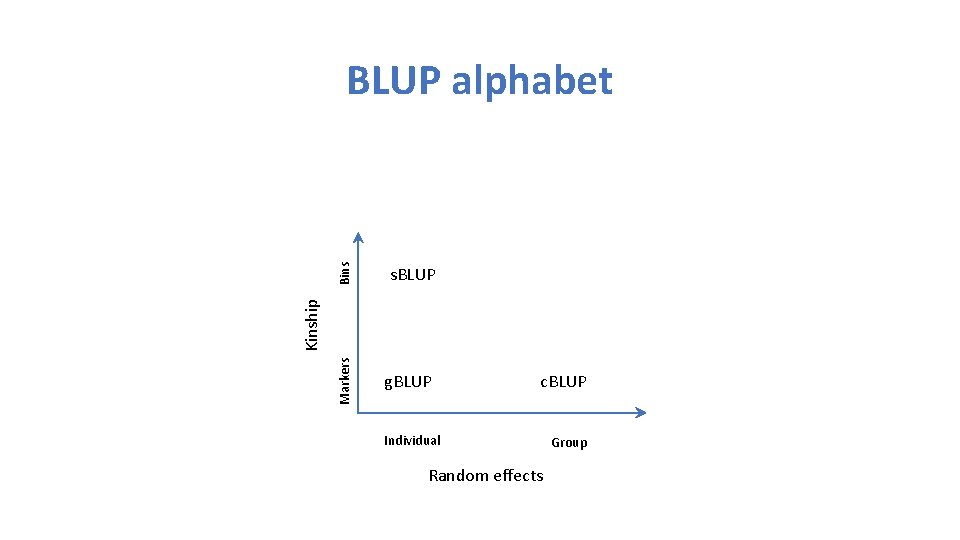 BLUP alphabet

Kinship

Bins

Markers

sBLUP

gBLUP

cBLUP

Individual

Group

Random effects